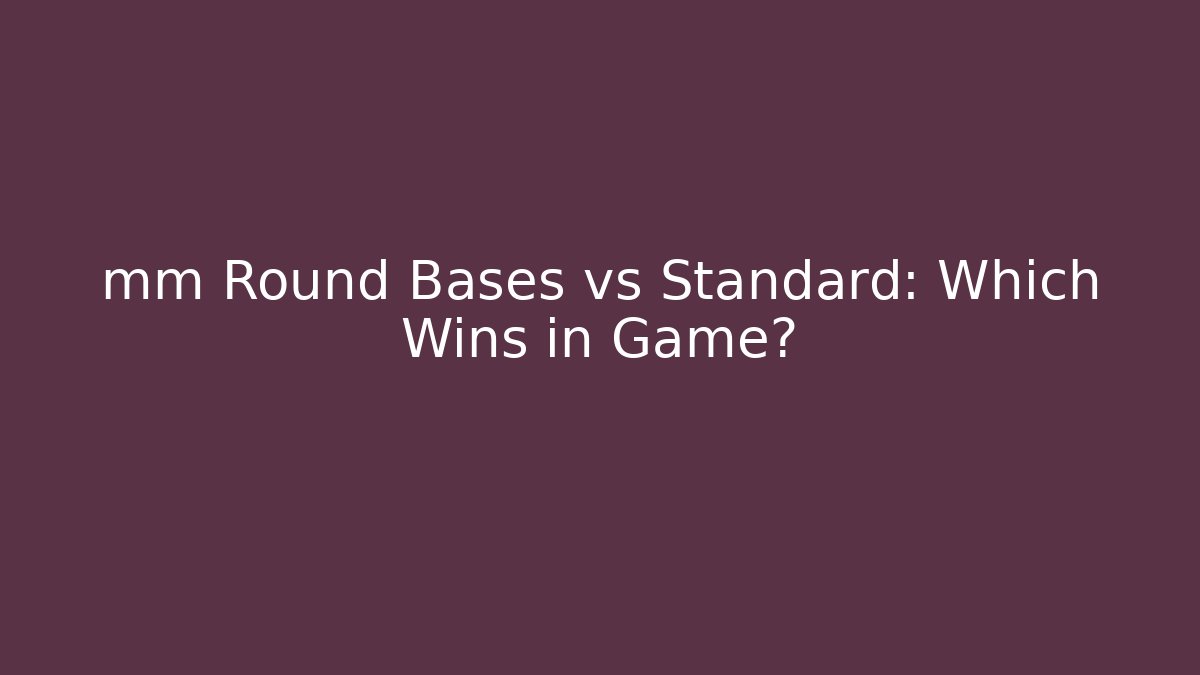 mm Round Bases vs Standard: Which Wins in Game?